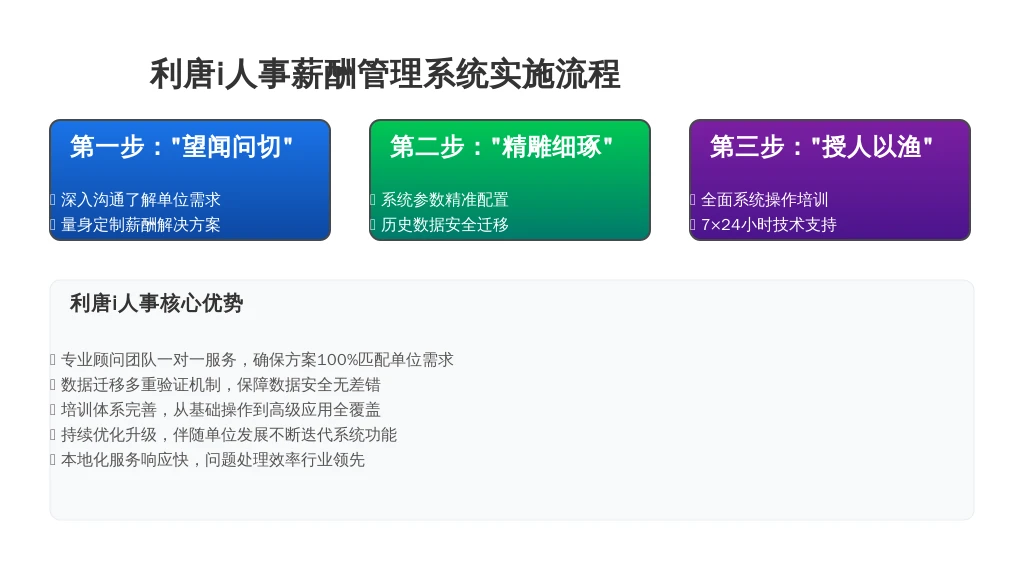 利唐i人事薪酬管理系统实施流程

第一步："望闻问切"

深入沟通了解单位需求
量身定制薪酬解决方案

第二步："精雕细琢"

系统参数精准配置
历史数据安全迁移

第三步："授人以渔"

全面系统操作培训
7×24小时技术支持

利唐i人事核心优势

专业顾问团队一对一服务，确保方案100%匹配单位需求
数据迁移多重验证机制，保障数据安全无差错
培训体系完善，从基础操作到高级应用全覆盖
持续优化升级，伴随单位发展不断迭代系统功能
本地化服务响应快，问题处理效率行业领先